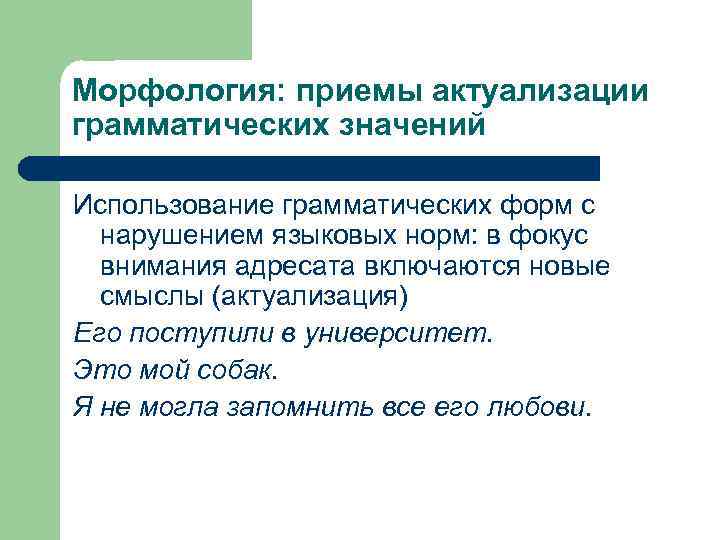 Морфология: приемы актуализации грамматических значений

Использование грамматических форм с нарушением языковых норм: в фокус внимания адресата включаются новые смыслы (актуализация)

Его поступили в университет.

Это мой собак.

Я не могла запомнить все его любови.